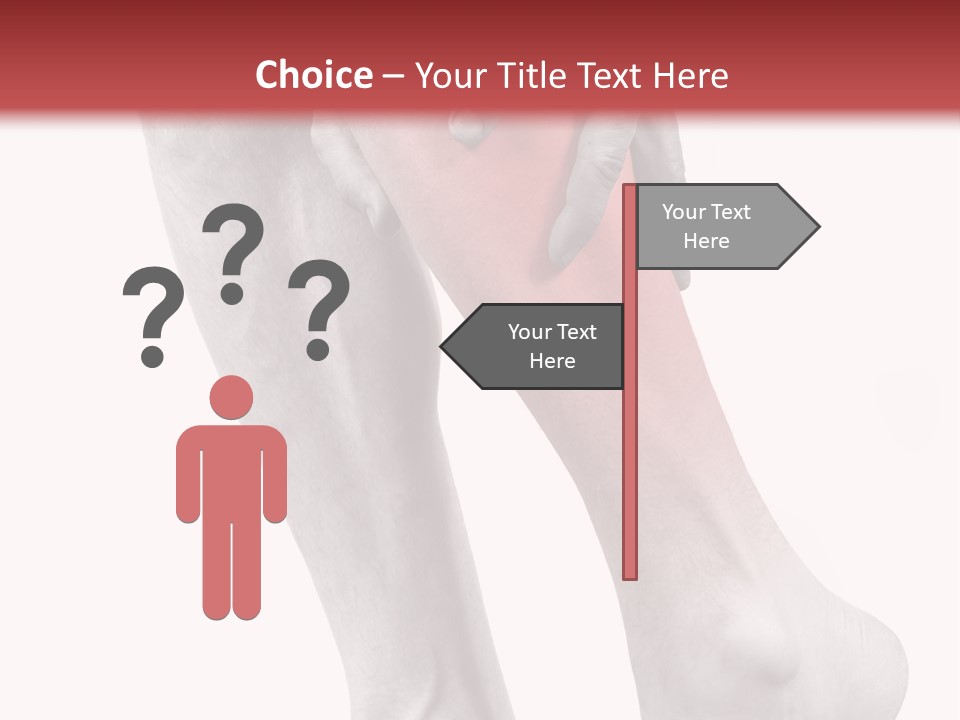 Choice – Your Title Text Here

? ? ?

Your Text Here

Your Text Here